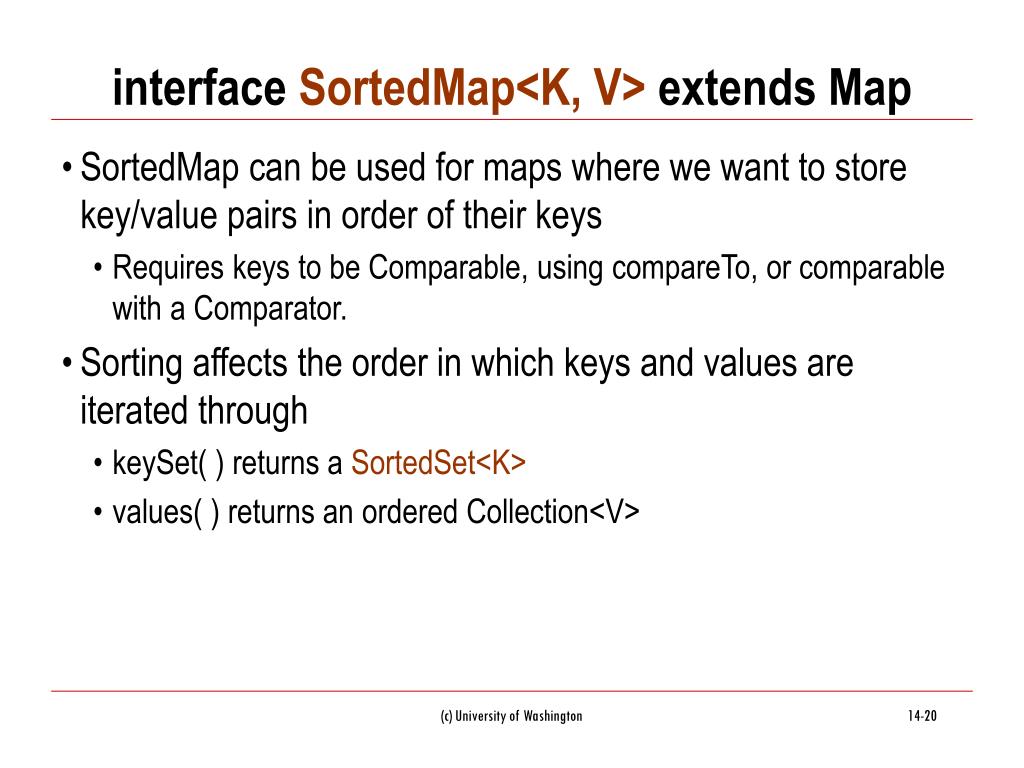 interface SortedMap<K, V> extends Map

• SortedMap can be used for maps where we want to store key/value pairs in order of their keys
  • Requires keys to be Comparable, using compareTo, or comparable with a Comparator.
• Sorting affects the order in which keys and values are iterated through
  • keySet( ) returns a SortedSet<K>
  • values( ) returns an ordered Collection<V>

(c) University of Washington

14-20